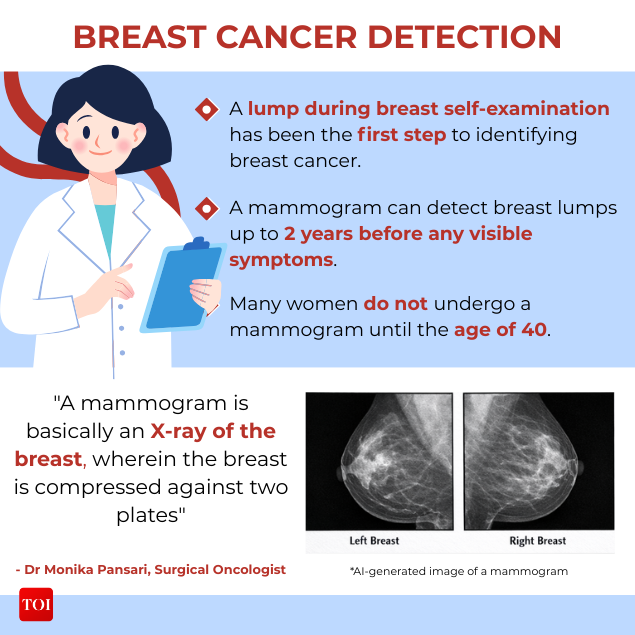 BREAST CANCER DETECTION

A lump during breast self-examination has been the first step to identifying breast cancer.

A mammogram can detect breast lumps up to 2 years before any visible symptoms.

Many women do not undergo a mammogram until the age of 40.

"A mammogram is basically an X-ray of the breast, wherein the breast is compressed against two plates"

- Dr Monika Pansari, Surgical Oncologist

Left Breast

Right Breast

*AI-generated image of a mammogram

TOI